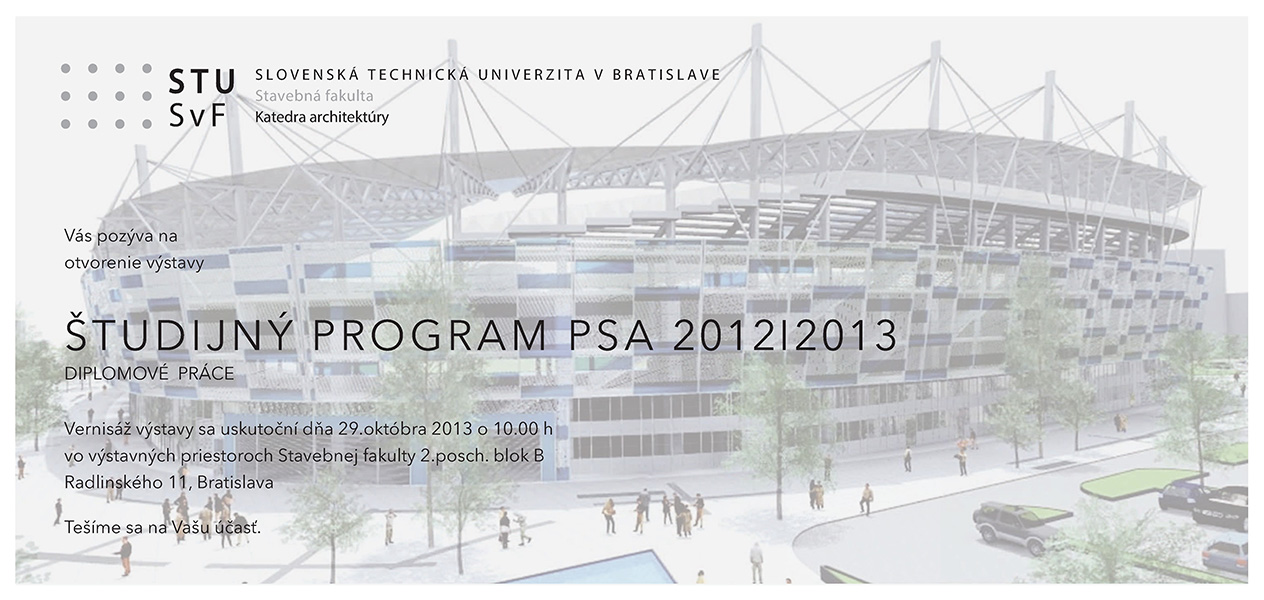 STU
SvF

SLOVENSKÁ TECHNICKÁ UNIVERZITA V BRATISLAVE
Stavebná fakulta
Katedra architektúry

Vás pozýva na
otvorenie výstavy

ŠTUDIJNÝ PROGRAM PSA 2012I2013
DIPLOMOVÉ PRÁCE

Vernisáž výstavy sa uskutoční dňa 29.októbra 2013 o 10.00 h
vo výstavných priestoroch Stavebnej fakulty 2.posch. blok B
Radlinského 11, Bratislava

Tešíme sa na Vašu účasť.